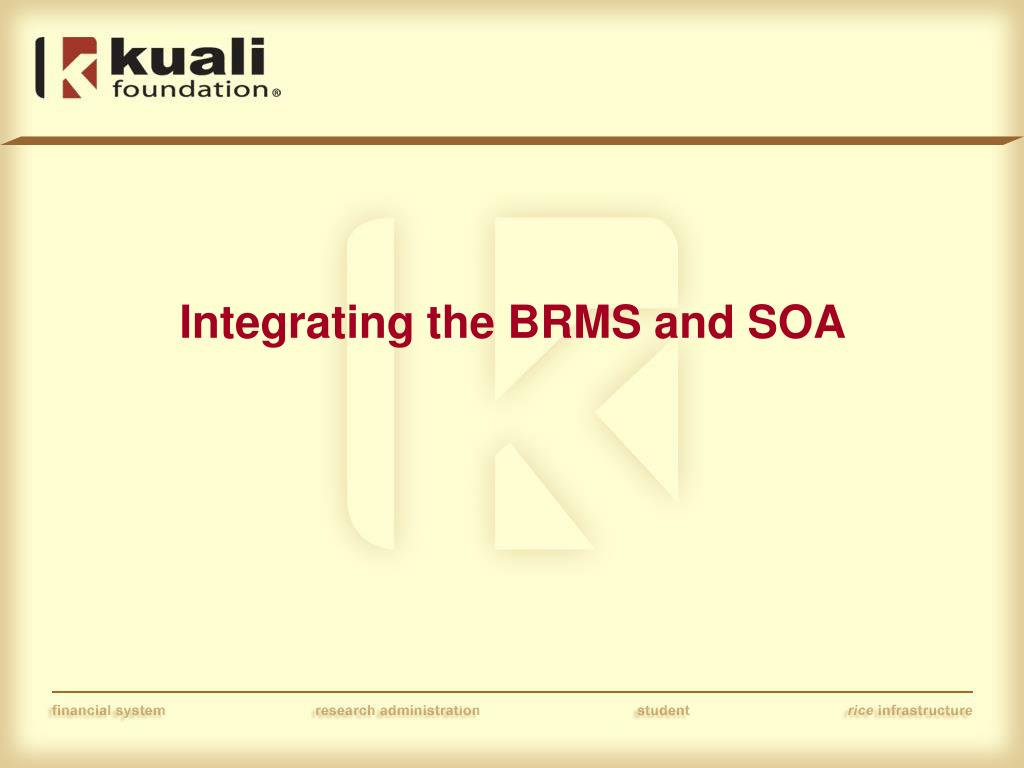 kuali
foundation®

Integrating the BRMS and SOA

financial system research administration student rice infrastructure